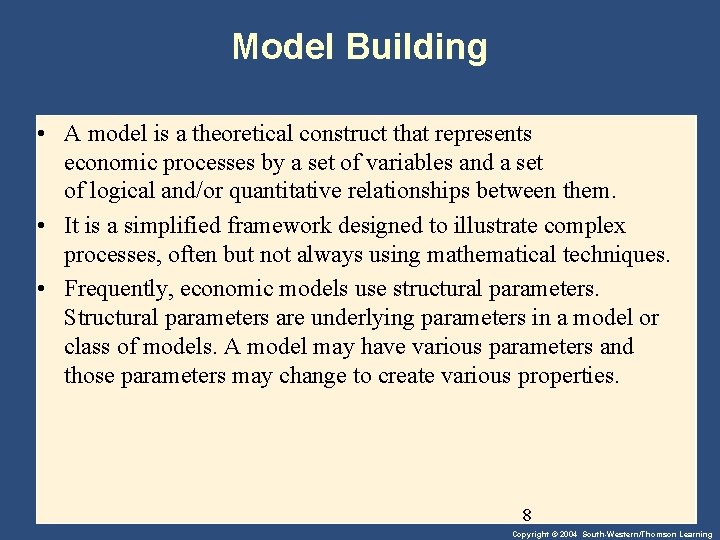 Model Building

• A model is a theoretical construct that represents economic processes by a set of variables and a set of logical and/or quantitative relationships between them.

• It is a simplified framework designed to illustrate complex processes, often but not always using mathematical techniques.

• Frequently, economic models use structural parameters. Structural parameters are underlying parameters in a model or class of models. A model may have various parameters and those parameters may change to create various properties.

8

Copyright © 2004 South-Western/Thomson Learning